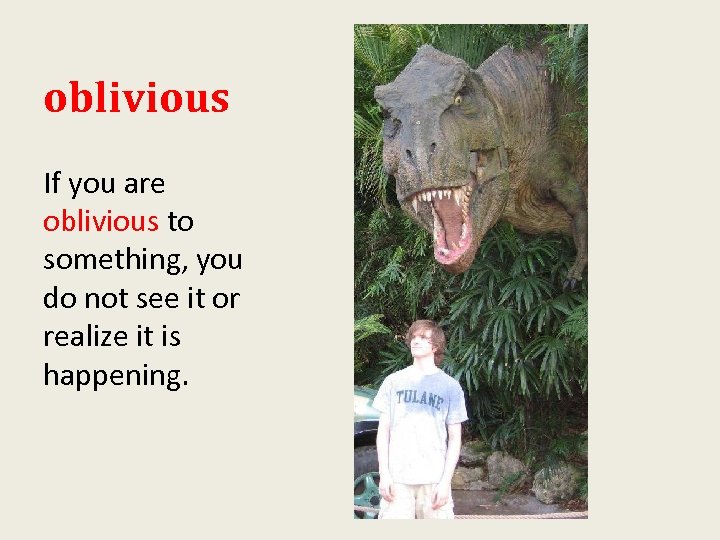 oblivious

If you are oblivious to something, you do not see it or realize it is happening.

TULANE